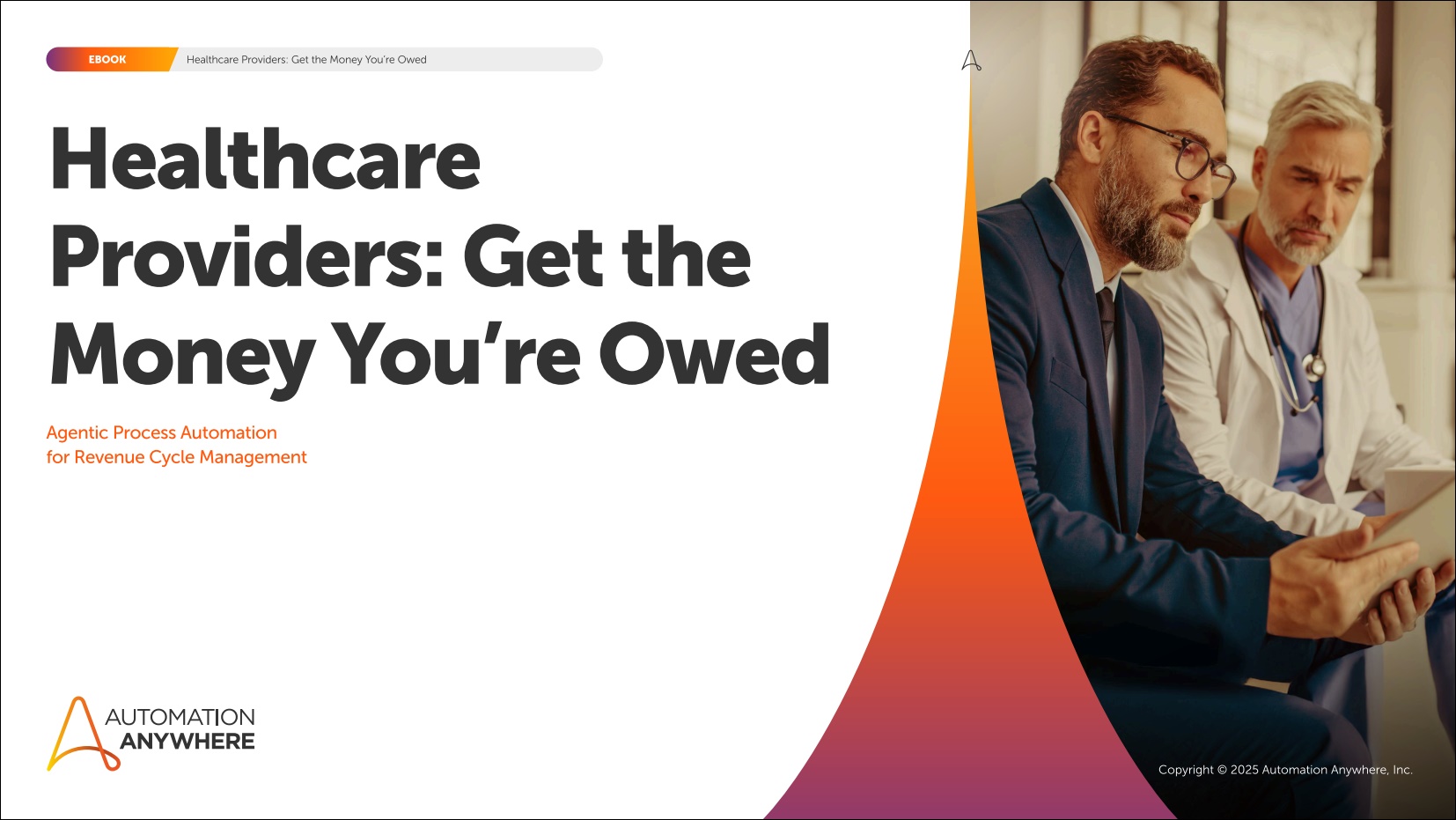 EBOOK Healthcare Providers: Get the Money You're Owed

Healthcare Providers: Get the Money You're Owed

Agentic Process Automation for Revenue Cycle Management

AUTOMATION ANYWHERE

Copyright © 2025 Automation Anywhere, Inc.